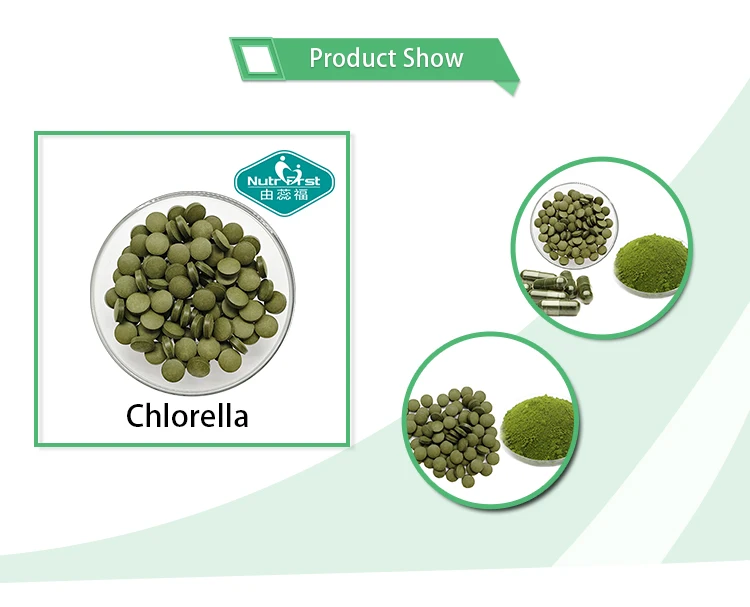 Product Show

Nutrifirst
由蕊福

Chlorella